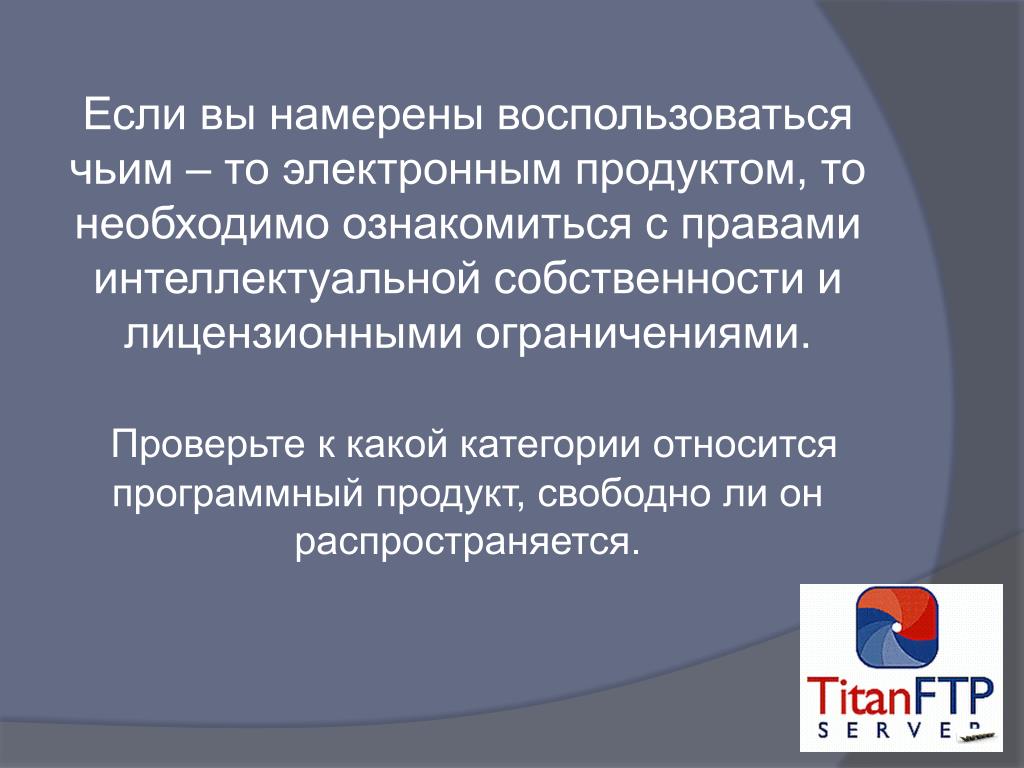 Если вы намерены воспользоваться чьим – то электронным продуктом, то необходимо ознакомиться с правами интеллектуальной собственности и лицензионными ограничениями.

Проверьте к какой категории относится программный продукт, свободно ли он распространяется.

TitanFTP
SERVER